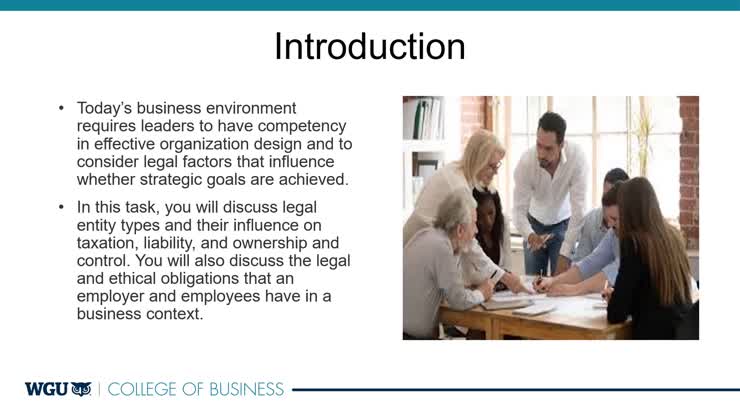 Introduction

• Today's business environment requires leaders to have competency in effective organization design and to consider legal factors that influence whether strategic goals are achieved.

• In this task, you will discuss legal entity types and their influence on taxation, liability, and ownership and control. You will also discuss the legal and ethical obligations that an employer and employees have in a business context.

WGU | COLLEGE OF BUSINESS